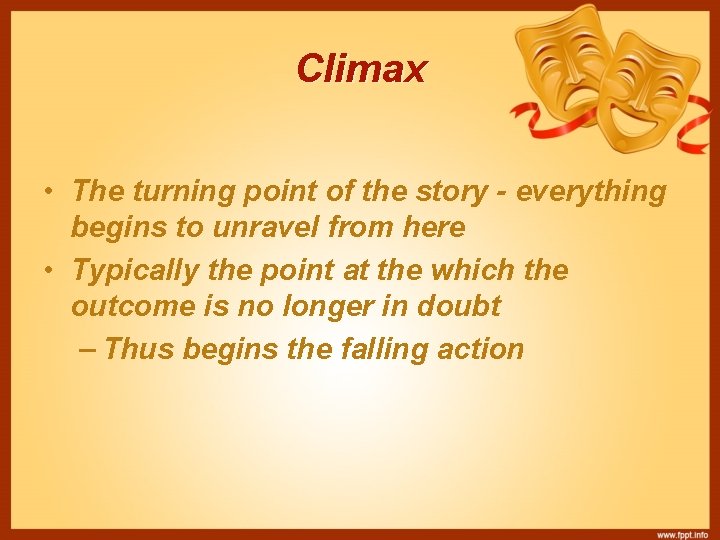 Climax

• The turning point of the story - everything begins to unravel from here

• Typically the point at the which the outcome is no longer in doubt

– Thus begins the falling action

www.fppt.info